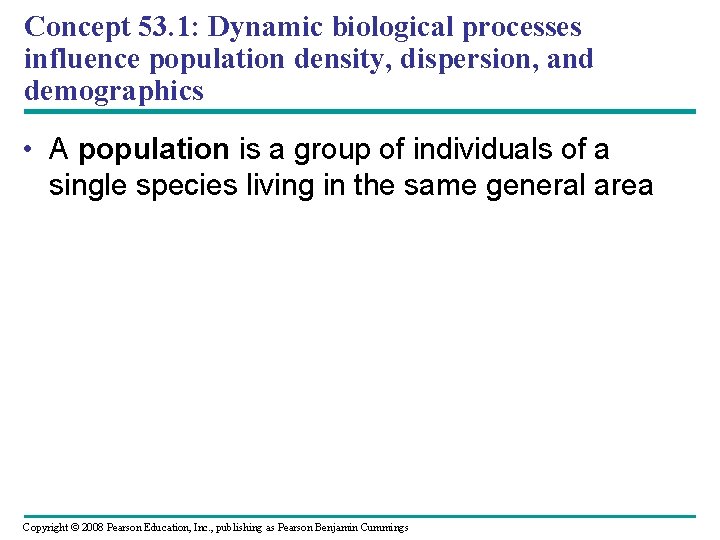 Concept 53.1: Dynamic biological processes influence population density, dispersion, and demographics

• A population is a group of individuals of a single species living in the same general area

Copyright © 2008 Pearson Education, Inc., publishing as Pearson Benjamin Cummings